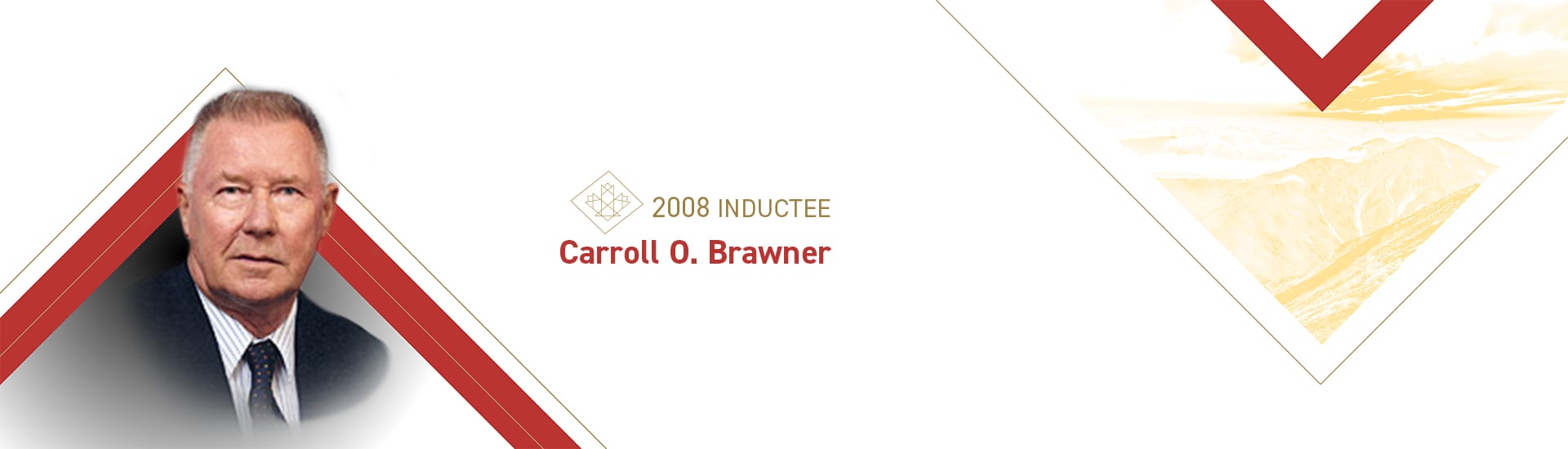 2008 INDUCTEE
Carroll O. Brawner